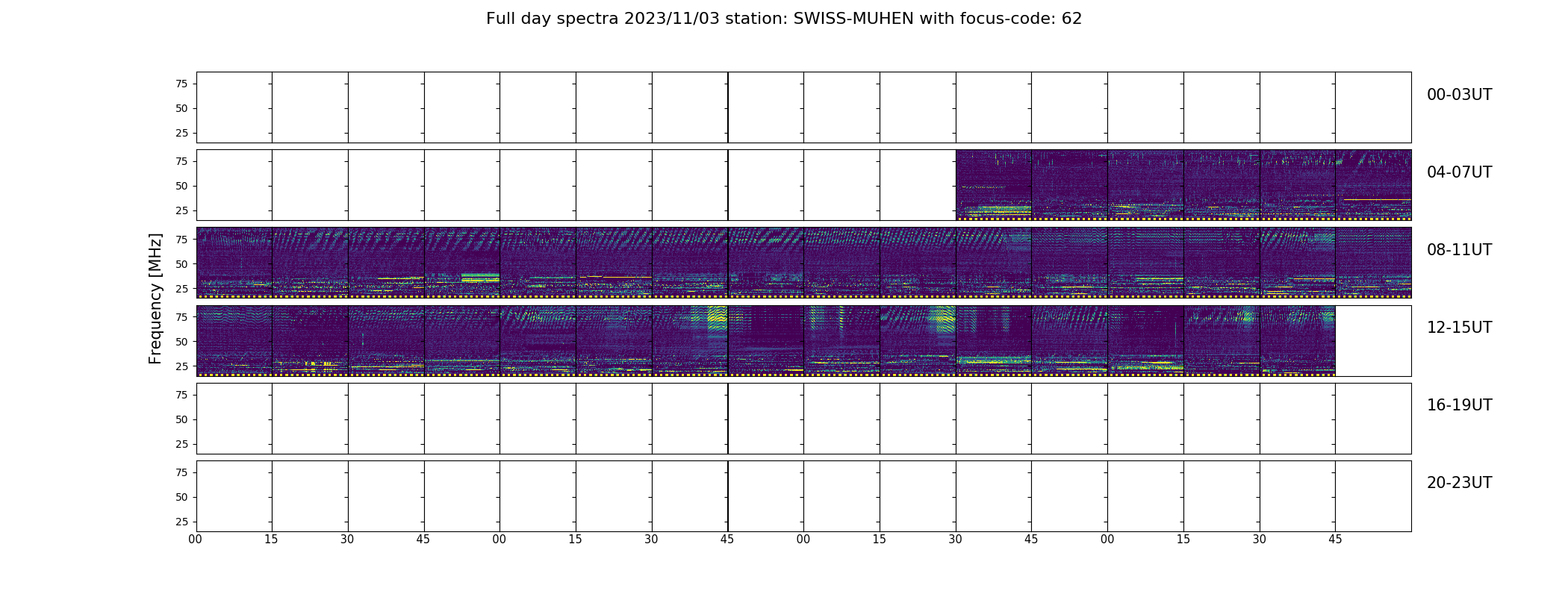 Full day spectra 2023/11/03 station: SWISS-MUHEN with focus-code: 62

Frequency [MHz]

75
50
25
00-03UT

75
50
25
04-07UT

75
50
25
08-11UT

75
50
25
12-15UT

75
50
25
16-19UT

75
50
25
20-23UT

00 15 30 45 00 15 30 45 00 15 30 45 00 15 30 45